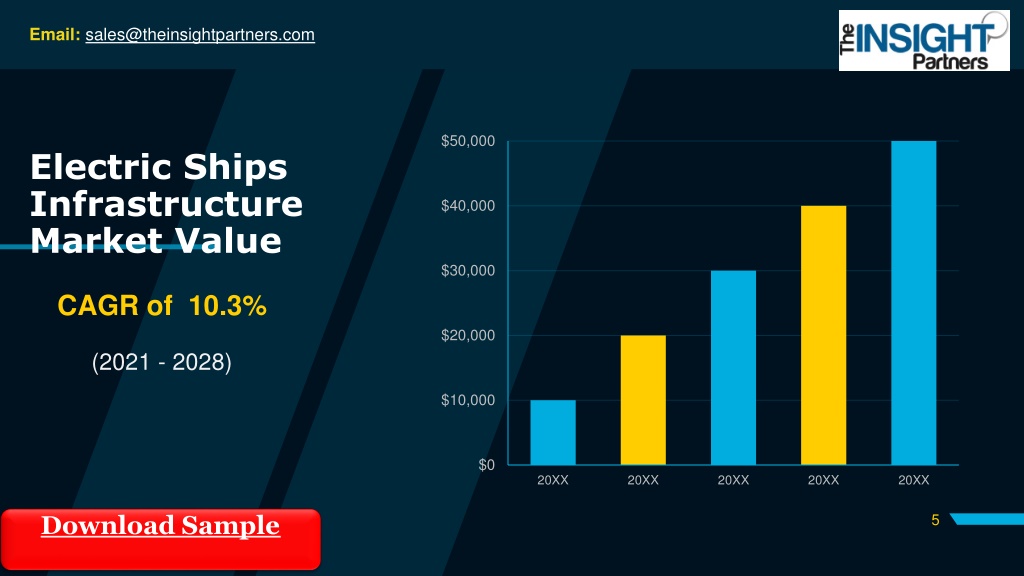 Email: sales@theinsightpartners.com

The INSIGHT Partners

Electric Ships Infrastructure Market Value

CAGR of 10.3%

(2021 - 2028)

$50,000
$40,000
$30,000
$20,000
$10,000
$0

20XX 20XX 20XX 20XX 20XX

Download Sample

5